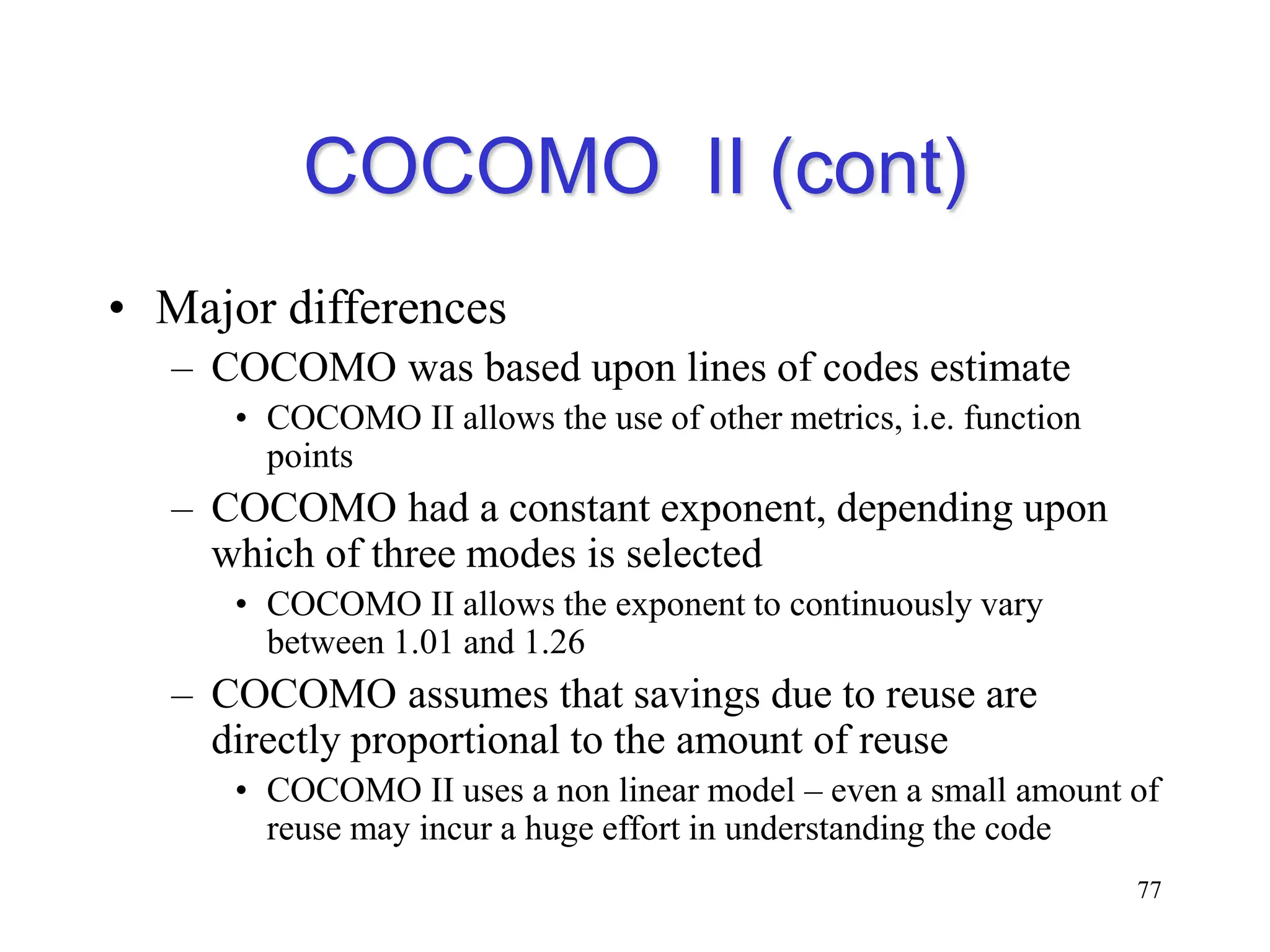 COCOMO II (cont)

• Major differences

– COCOMO was based upon lines of codes estimate

• COCOMO II allows the use of other metrics, i.e. function points

– COCOMO had a constant exponent, depending upon which of three modes is selected

• COCOMO II allows the exponent to continuously vary between 1.01 and 1.26

– COCOMO assumes that savings due to reuse are directly proportional to the amount of reuse

• COCOMO II uses a non linear model – even a small amount of reuse may incur a huge effort in understanding the code

77